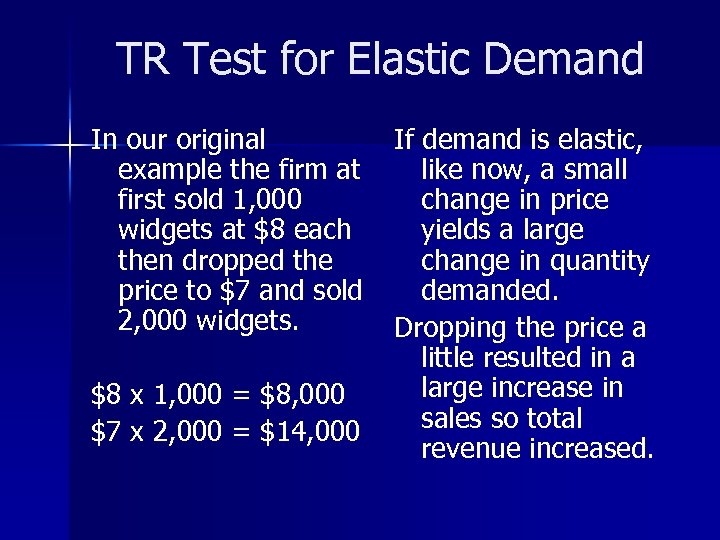 TR Test for Elastic Demand

In our original example the firm at first sold 1,000 widgets at \$8 each then dropped the price to \$7 and sold 2,000 widgets.

\$8 x 1,000 = \$8,000
\$7 x 2,000 = \$14,000

If demand is elastic, like now, a small change in price yields a large change in quantity demanded.

Dropping the price a little resulted in a large increase in sales so total revenue increased.